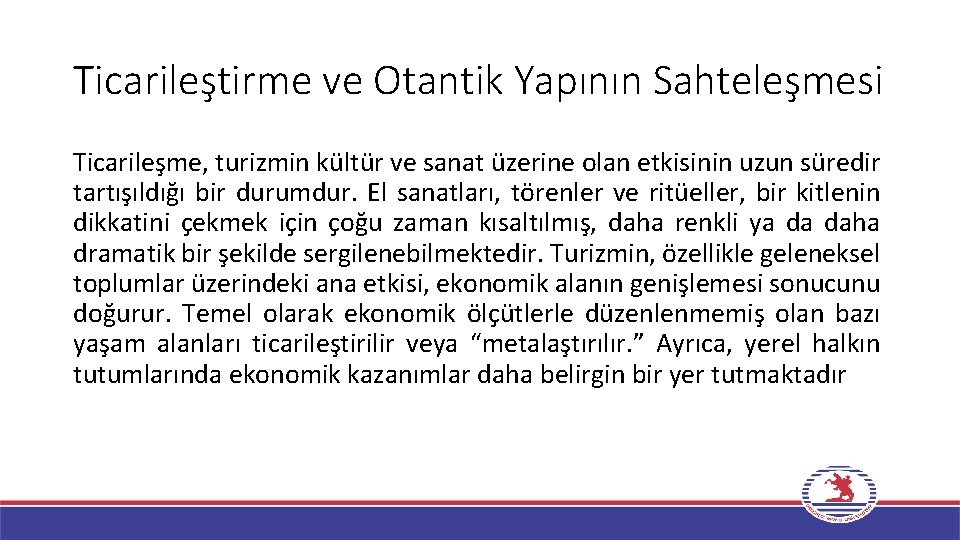 Ticarileştirme ve Otantik Yapının Sahteleşmesi

Ticarileşme, turizmin kültür ve sanat üzerine olan etkisinin uzun süredir tartışıldığı bir durumdur. El sanatları, törenler ve ritüeller, bir kitlenin dikkatini çekmek için çoğu zaman kısaltılmış, daha renkli ya da daha dramatik bir şekilde sergilenebilmektedir. Turizmin, özellikle geleneksel toplumlar üzerindeki ana etkisi, ekonomik alanın genişlemesi sonucunu doğurur. Temel olarak ekonomik ölçütlerle düzenlenmemiş olan bazı yaşam alanları ticarileştirilir veya “metalaştırılır.” Ayrıca, yerel halkın tutumlarında ekonomik kazanımlar daha belirgin bir yer tutmaktadır